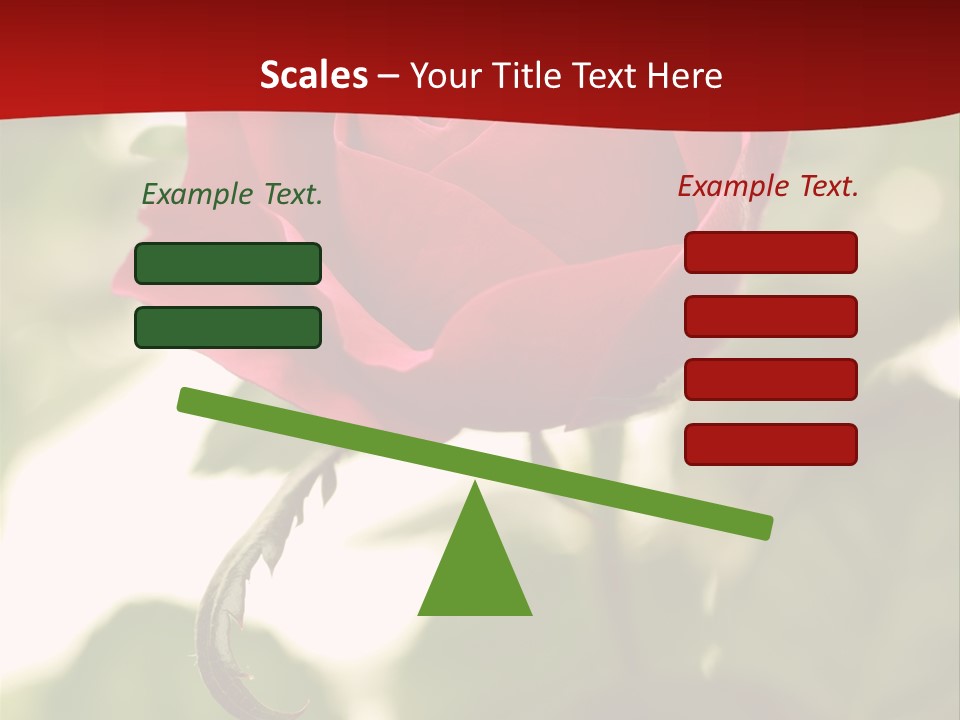 Scales – Your Title Text Here

Example Text.

Example Text.